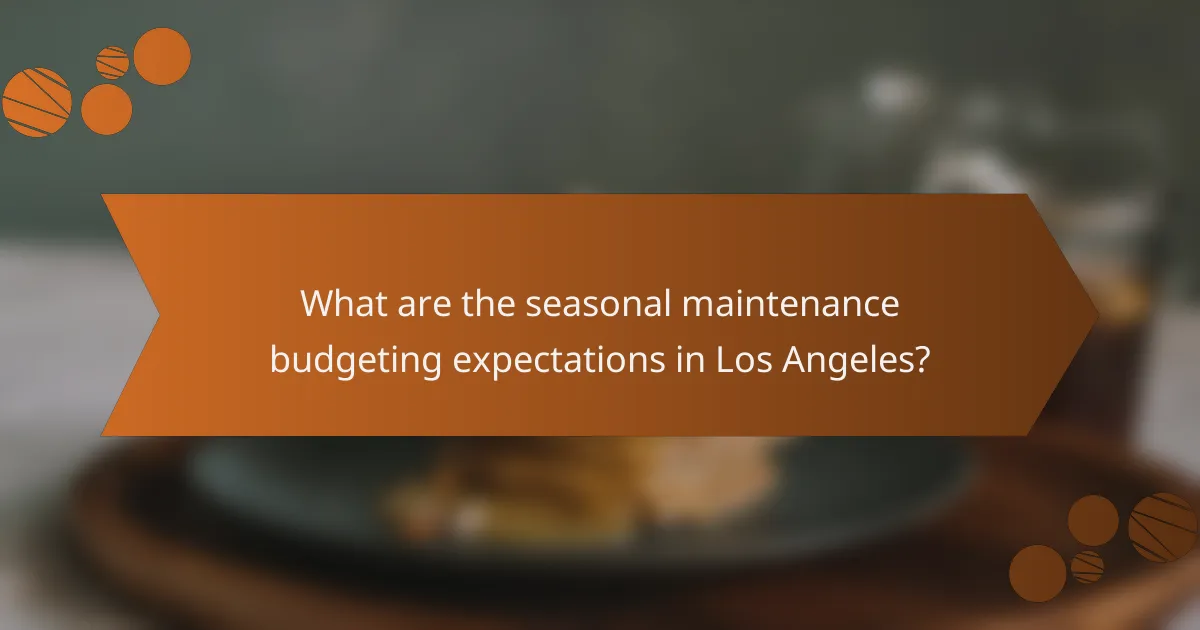 What are the seasonal maintenance budgeting expectations in Los Angeles?